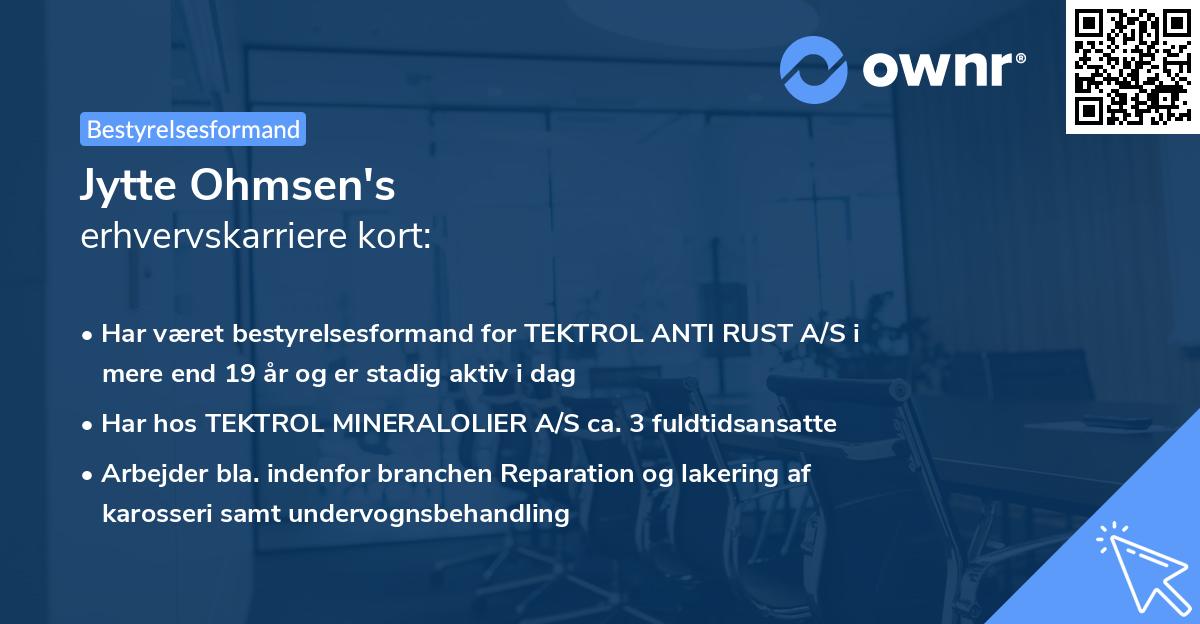 ownr®

Bestyrelsesformand

Jytte Ohmsen's
erhvervskarriere kort:

• Har været bestyrelsesformand for TEKTROL ANTI RUST A/S i mere end 19 år og er stadig aktiv i dag

• Har hos TEKTROL MINERALOLIER A/S ca. 3 fuldtidsansatte

• Arbejder bla. indenfor branchen Reparation og lakering af karosseri samt undervognsbehandling